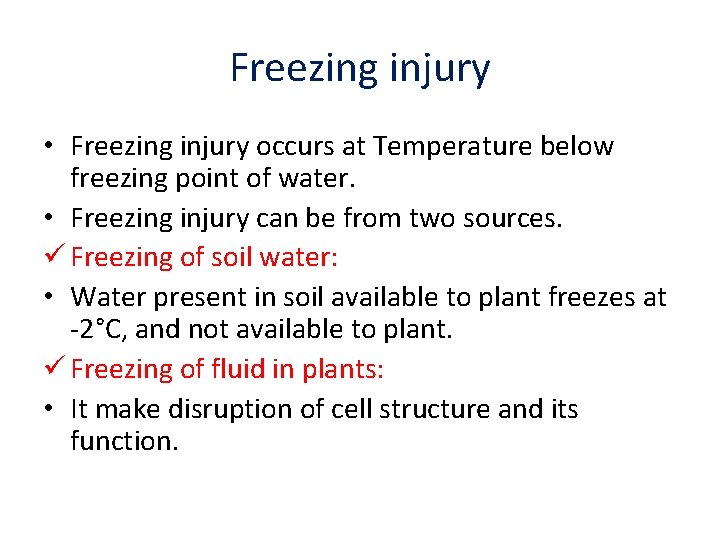 Freezing injury

• Freezing injury occurs at Temperature below freezing point of water.
• Freezing injury can be from two sources.
✓ Freezing of soil water:
• Water present in soil available to plant freezes at -2°C, and not available to plant.
✓ Freezing of fluid in plants:
• It make disruption of cell structure and its function.